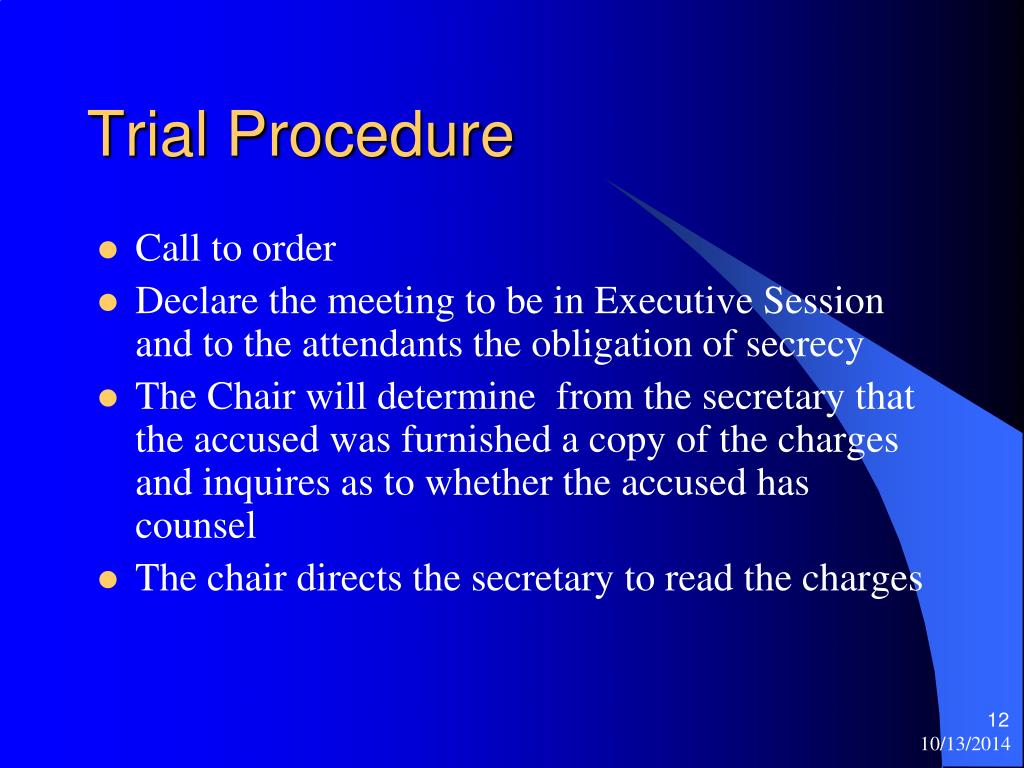 Trial Procedure

- Call to order
- Declare the meeting to be in Executive Session and to the attendants the obligation of secrecy
- The Chair will determine  from the secretary that the accused was furnished a copy of the charges and inquires as to whether the accused has counsel
- The chair directs the secretary to read the charges

12
10/13/2014